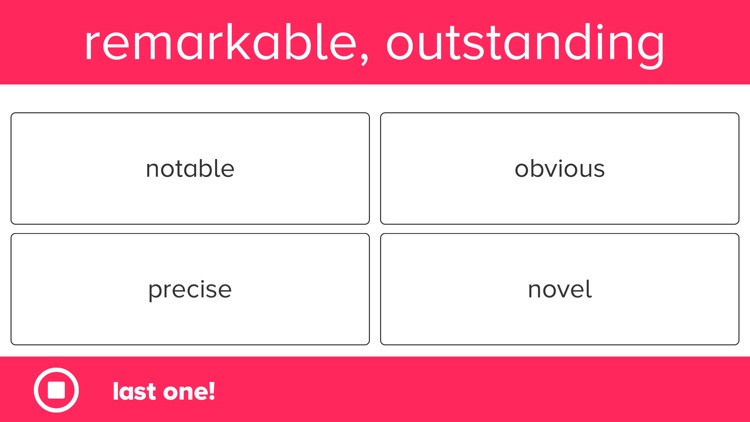 remarkable, outstanding

notable

obvious

precise

novel

last one!